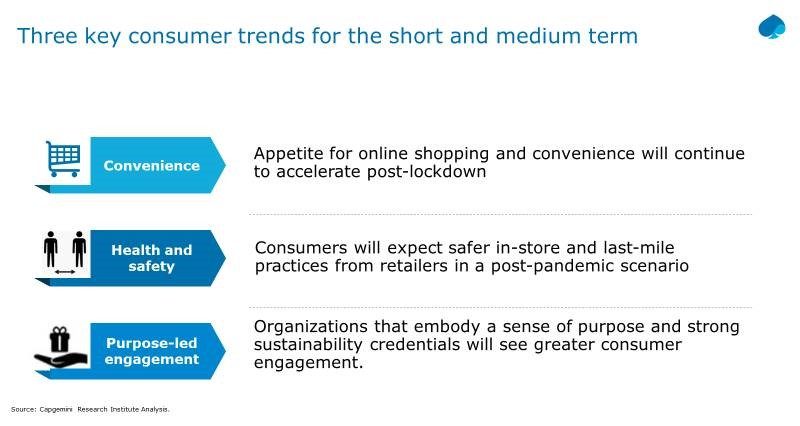 Three key consumer trends for the short and medium term

Convenience

Appetite for online shopping and convenience will continue to accelerate post-lockdown

Health and safety

Consumers will expect safer in-store and last-mile practices from retailers in a post-pandemic scenario

Purpose-led engagement

Organizations that embody a sense of purpose and strong sustainability credentials will see greater consumer engagement.

Source: Capgemini Research Institute Analysis.